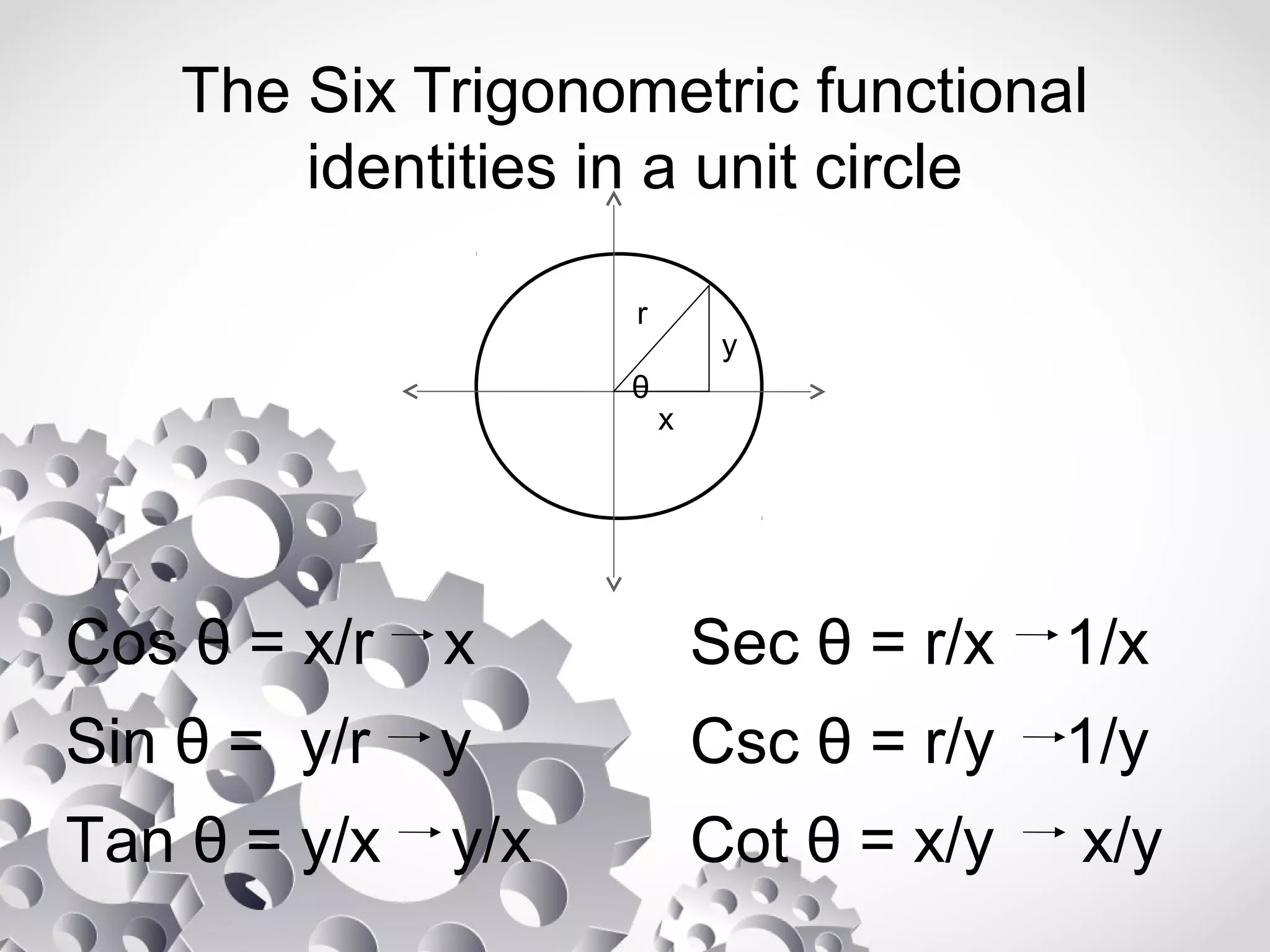 The Six Trigonometric functional identities in a unit circle

r

y

θ

x

Cos θ = x/r → x

Sin θ = y/r → y

Tan θ = y/x → y/x

Sec θ = r/x → 1/x

Csc θ = r/y → 1/y

Cot θ = x/y → x/y